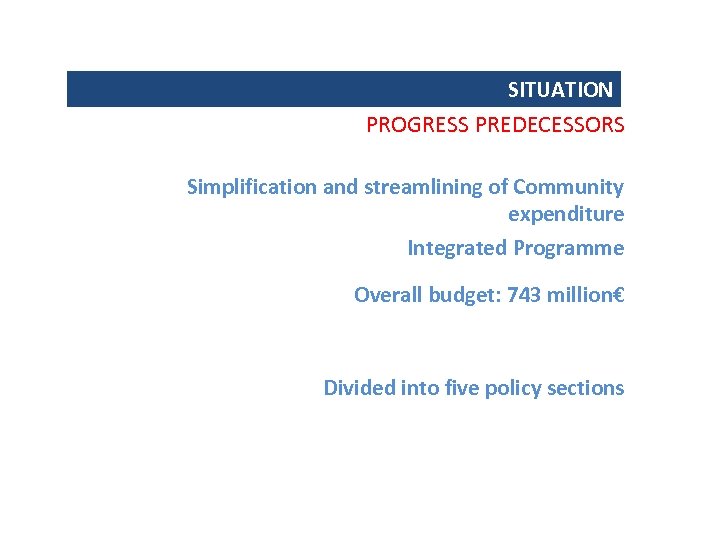 SITUATION

PROGRESS PREDECESSORS

Simplification and streamlining of Community expenditure

Integrated Programme

Overall budget: 743 million€

Divided into five policy sections